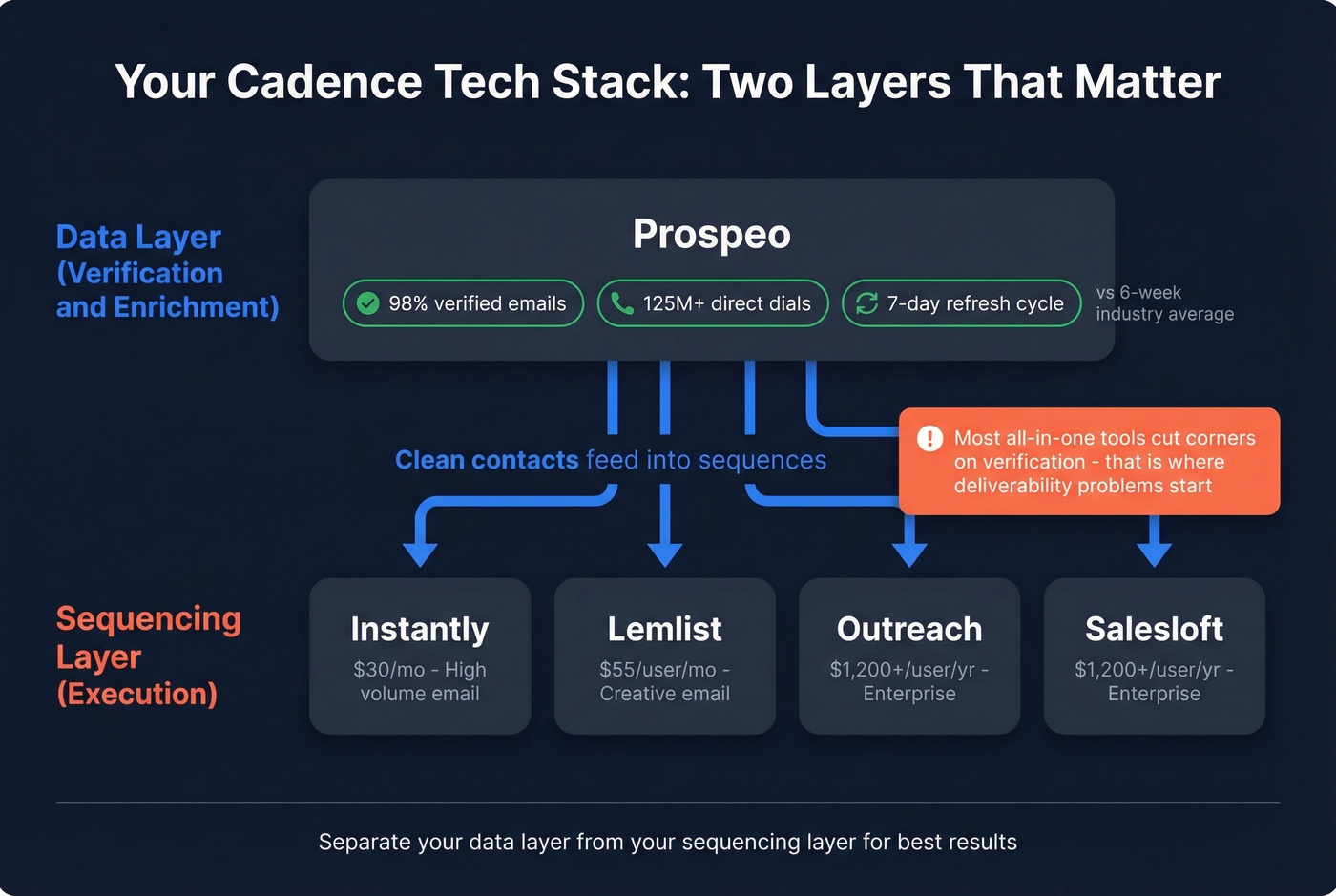 Your Cadence Tech Stack: Two Layers That Matter

Data Layer (Verification and Enrichment)

Prospeo

98% verified emails

125M+ direct dials

7-day refresh cycle

vs 6-week industry average

Clean contacts feed into sequences

Most all-in-one tools cut corners on verification - that is where deliverability problems start

Sequencing Layer (Execution)

Instantly
$30/mo - High volume email

Lemlist
$55/user/mo - Creative email

Outreach
$1,200+/user/yr - Enterprise

Salesloft
$1,200+/user/yr - Enterprise

Separate your data layer from your sequencing layer for best results